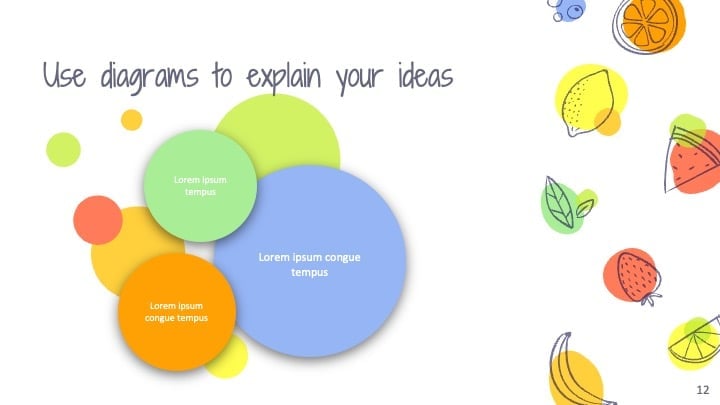 Use diagrams to explain your ideas

Lorem ipsum tempus

Lorem ipsum congue tempus

Lorem ipsum congue tempus

12